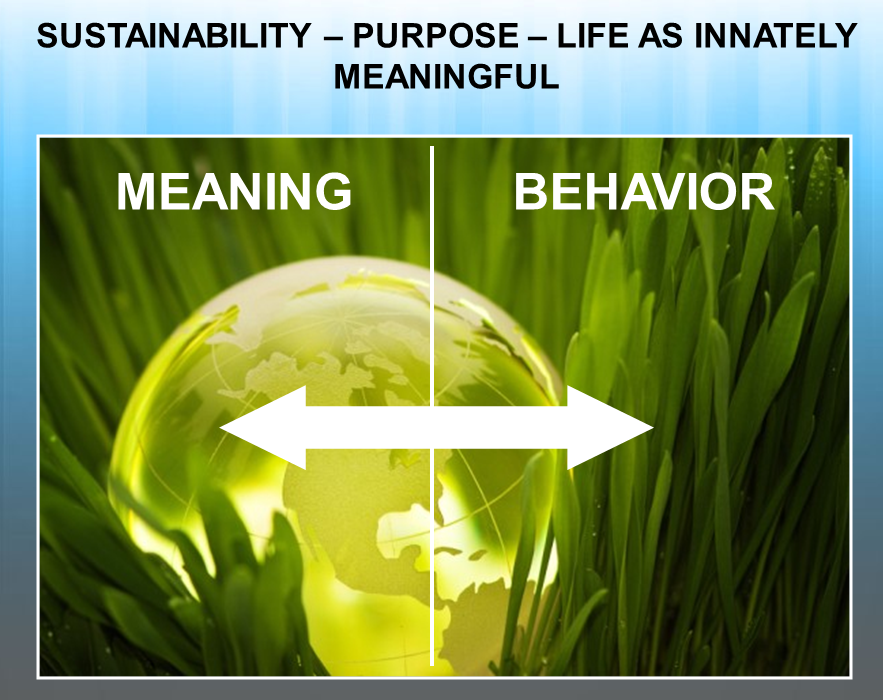 SUSTAINABILITY – PURPOSE – LIFE AS INNATELY MEANINGFUL

MEANING

BEHAVIOR